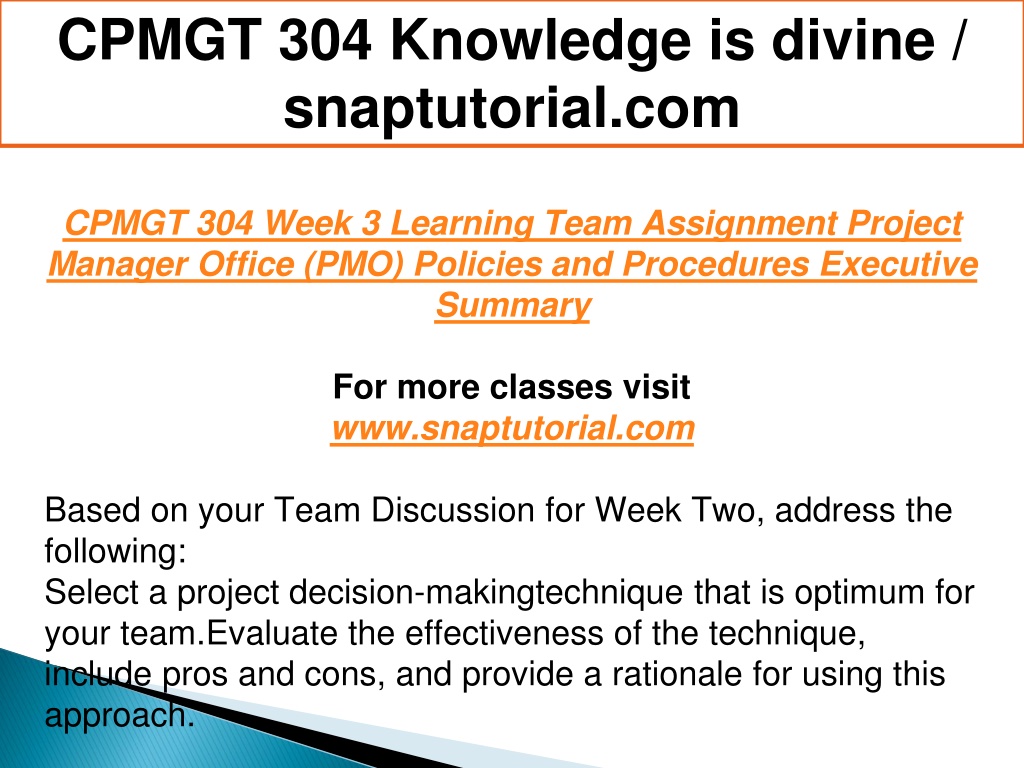 CPMGT 304 Knowledge is divine / snaptutorial.com

CPMGT 304 Week 3 Learning Team Assignment Project Manager Office (PMO) Policies and Procedures Executive Summary

For more classes visit
www.snaptutorial.com

Based on your Team Discussion for Week Two, address the following:
Select a project decision-makingtechnique that is optimum for your team.Evaluate the effectiveness of the technique, include pros and cons, and provide a rationale for using this approach.